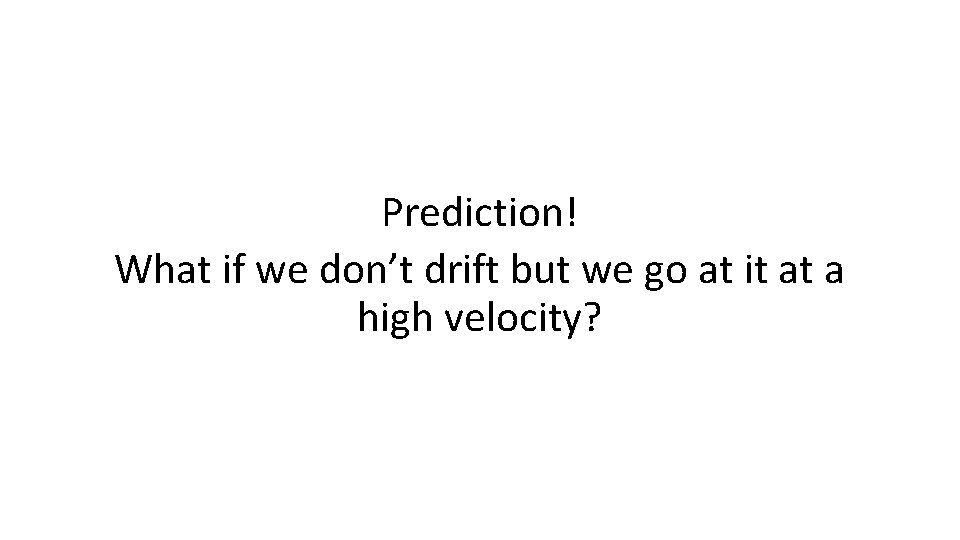 Prediction!
What if we don’t drift but we go at it at a high velocity?